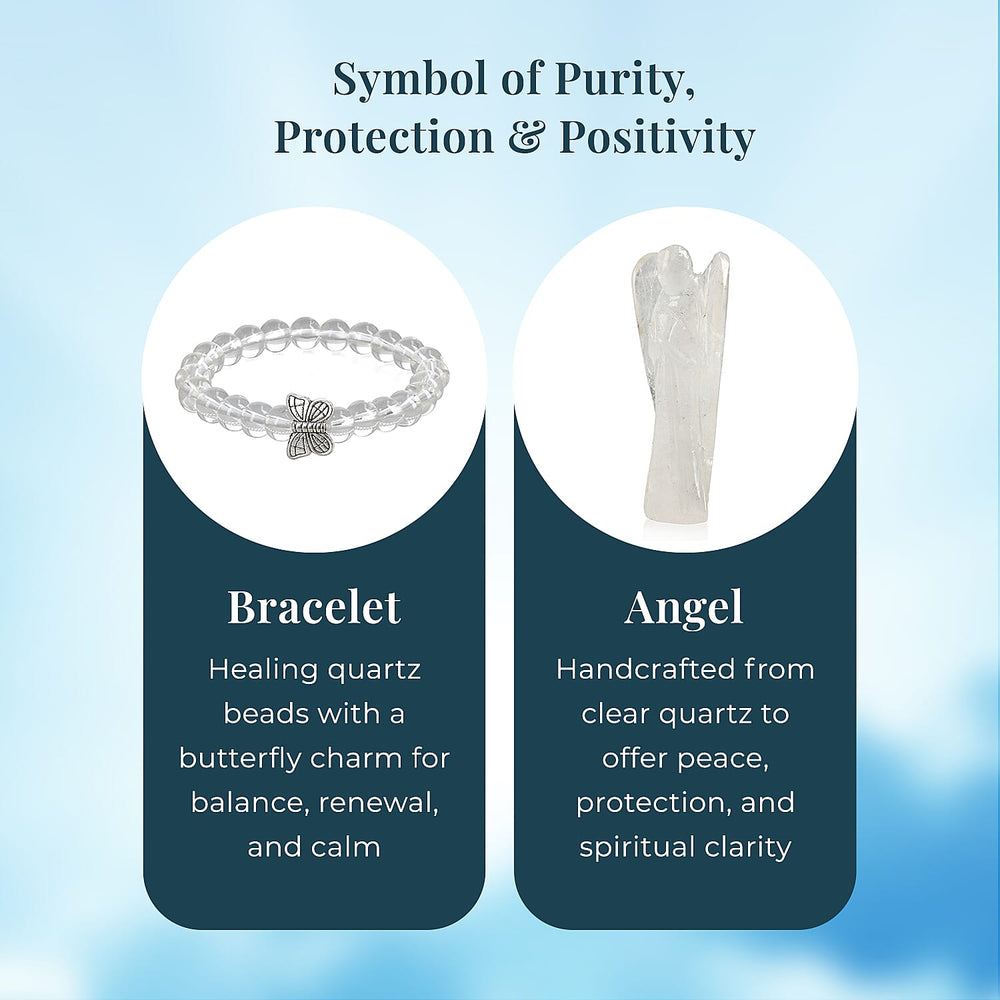 Symbol of Purity, Protection & Positivity

Bracelet

Healing quartz beads with a butterfly charm for balance, renewal, and calm

Angel

Handcrafted from clear quartz to offer peace, protection, and spiritual clarity